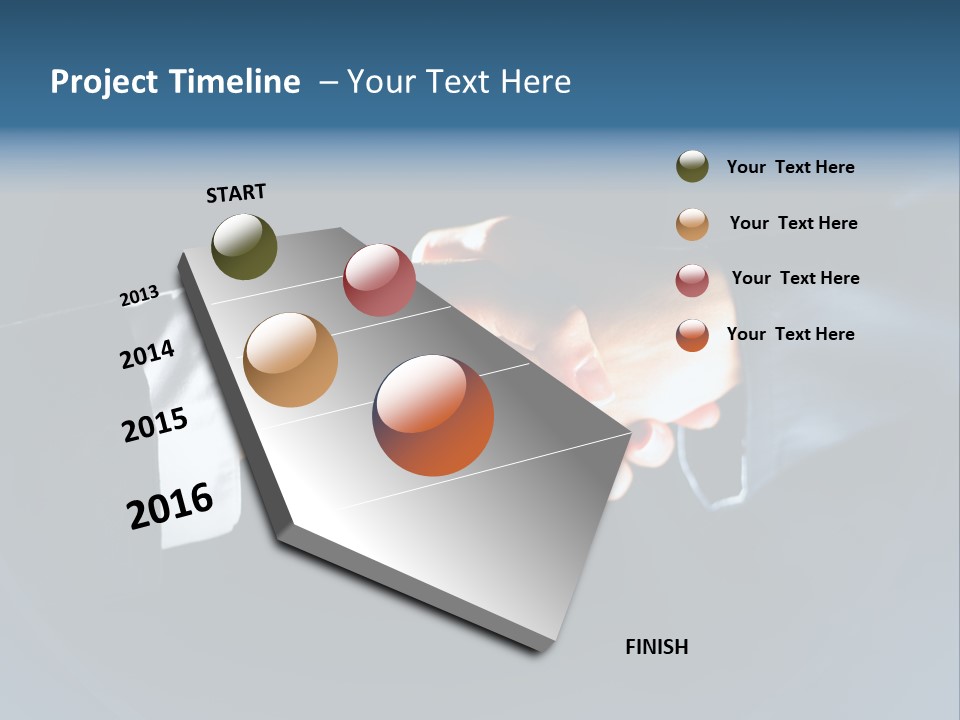 Project Timeline – Your Text Here

START

2013

2014

2015

2016

FINISH

Your Text Here

Your Text Here

Your Text Here

Your Text Here